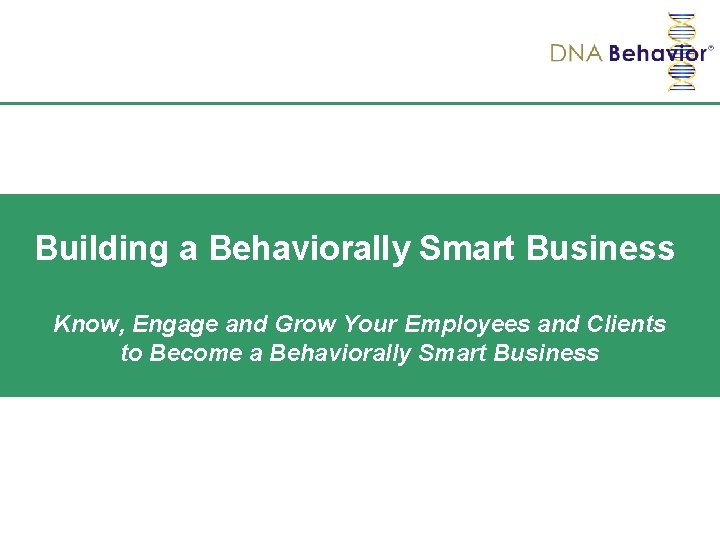 DNA Behavior®

Building a Behaviorally Smart Business

Know, Engage and Grow Your Employees and Clients to Become a Behaviorally Smart Business